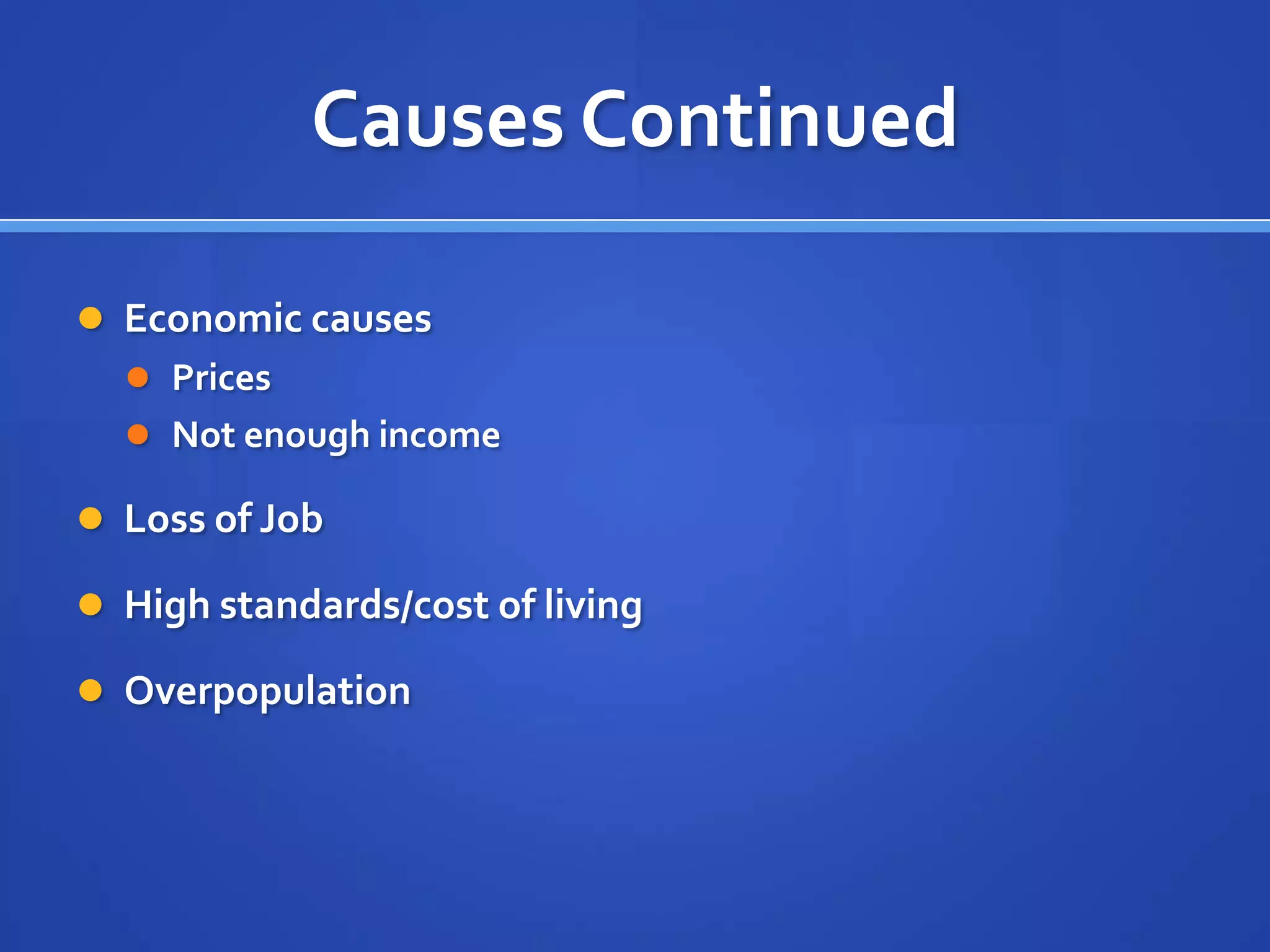 Causes Continued

- Economic causes
  - Prices
  - Not enough income
- Loss of Job
- High standards/cost of living
- Overpopulation